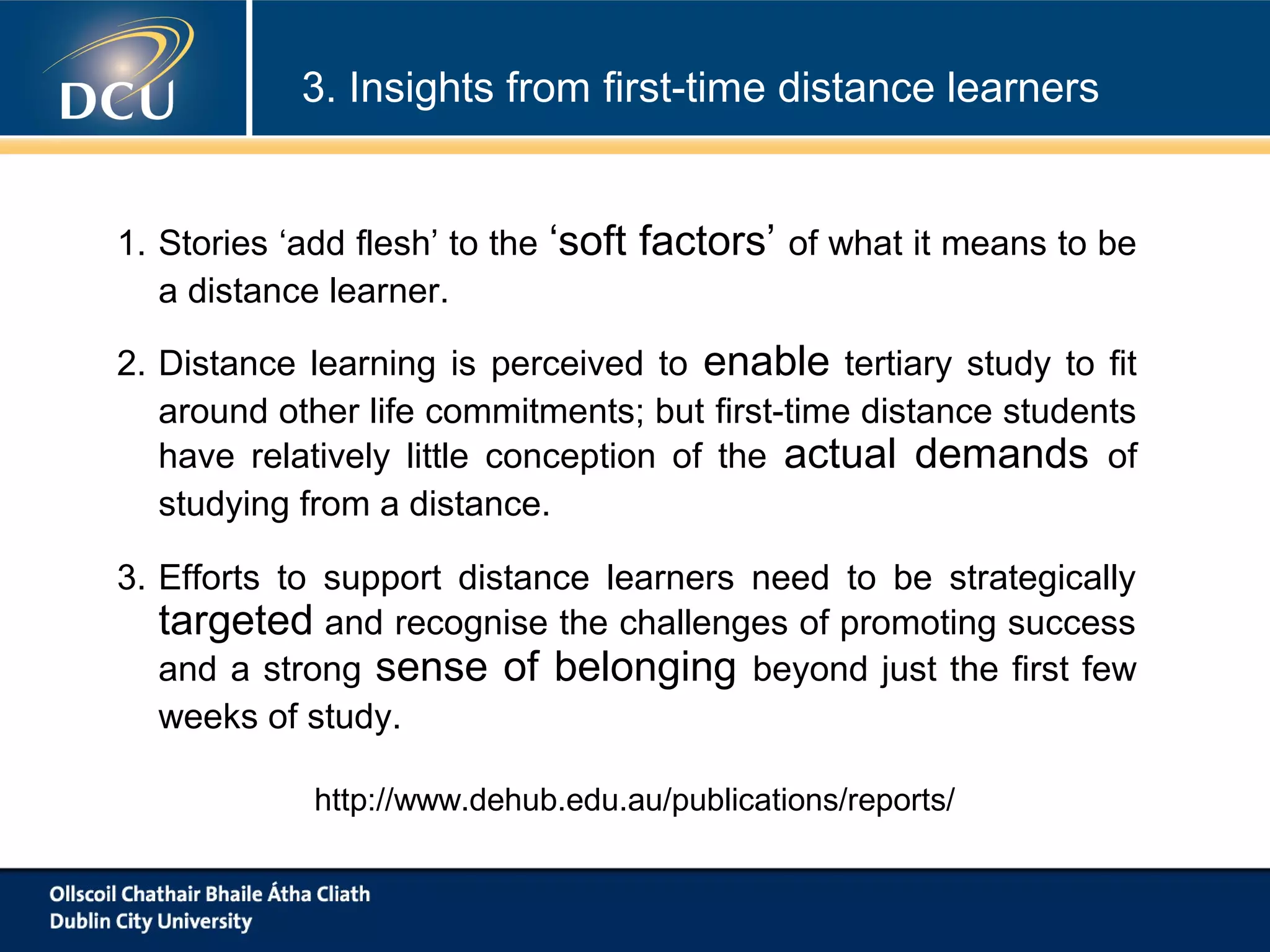 DCU

3. Insights from first-time distance learners

1. Stories ‘add flesh’ to the ‘soft factors’ of what it means to be a distance learner.

2. Distance learning is perceived to enable tertiary study to fit around other life commitments; but first-time distance students have relatively little conception of the actual demands of studying from a distance.

3. Efforts to support distance learners need to be strategically targeted and recognise the challenges of promoting success and a strong sense of belonging beyond just the first few weeks of study.

http://www.dehub.edu.au/publications/reports/

Ollscoil Chathair Bhaile Átha Cliath
Dublin City University